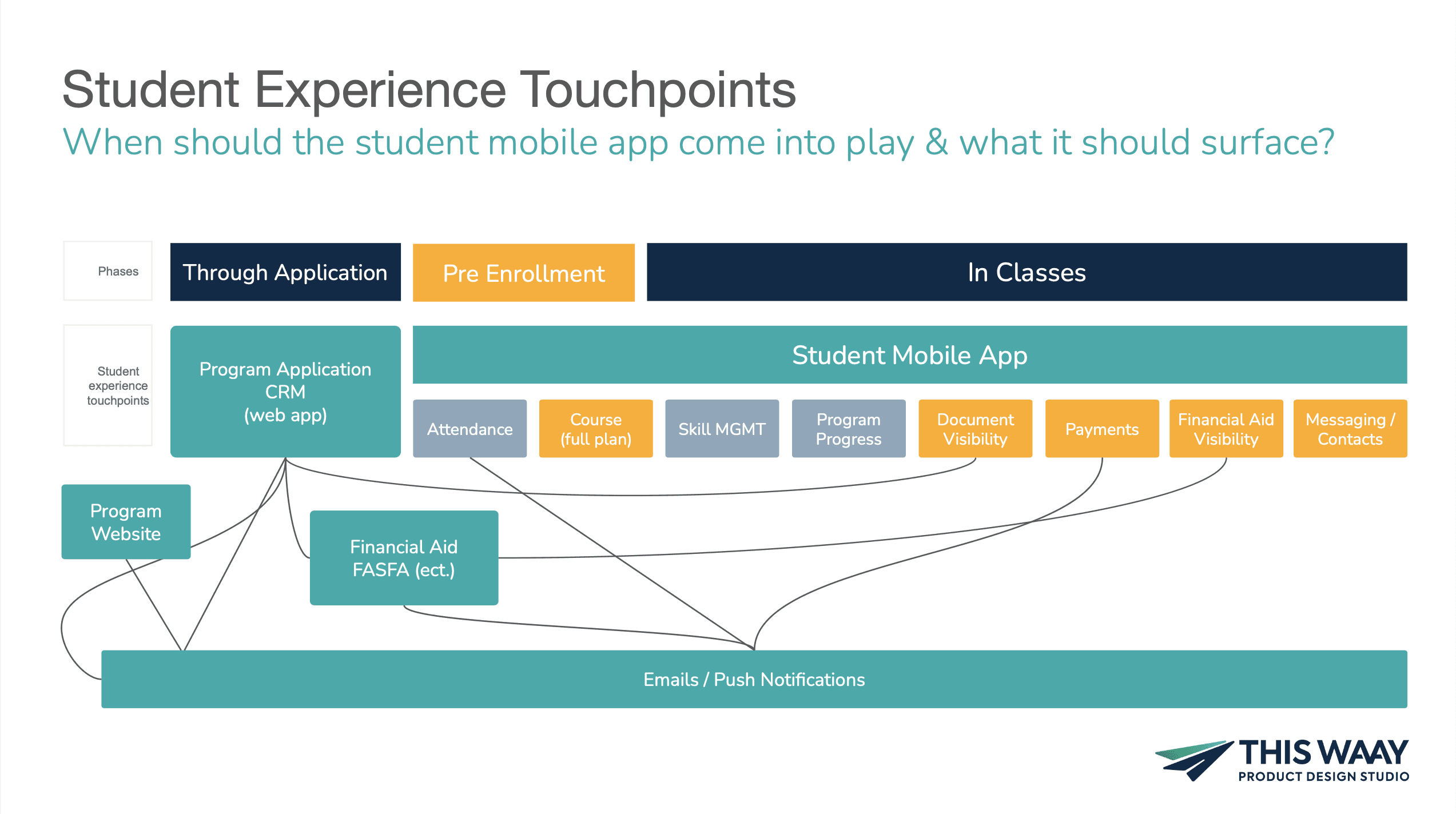 Student Experience Touchpoints

When should the student mobile app come into play & what it should surface?

Phases

Through Application

Pre Enrollment

In Classes

Student experience touchpoints

Program Application CRM (web app)

Student Mobile App

Attendance

Course (full plan)

Skill MGMT

Program Progress

Document Visibility

Payments

Financial Aid Visibility

Messaging / Contacts

Program Website

Financial Aid FASFA (ect.)

Emails / Push Notifications

THIS WAAY
PRODUCT DESIGN STUDIO